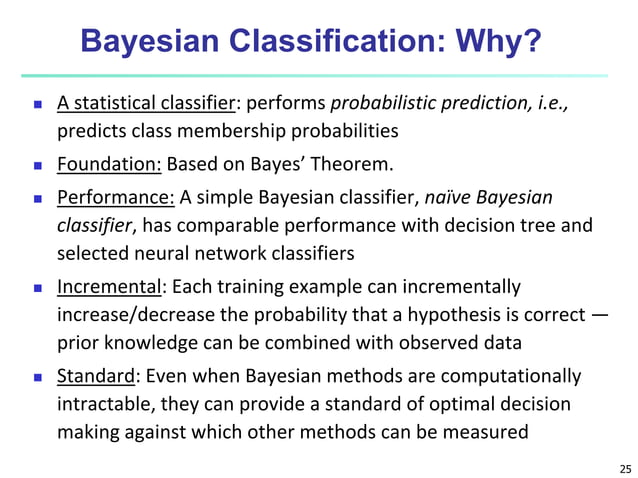 Bayesian Classification: Why?

- A statistical classifier: performs probabilistic prediction, i.e., predicts class membership probabilities
- Foundation: Based on Bayes' Theorem.
- Performance: A simple Bayesian classifier, naïve Bayesian classifier, has comparable performance with decision tree and selected neural network classifiers
- Incremental: Each training example can incrementally increase/decrease the probability that a hypothesis is correct — prior knowledge can be combined with observed data
- Standard: Even when Bayesian methods are computationally intractable, they can provide a standard of optimal decision making against which other methods can be measured

25